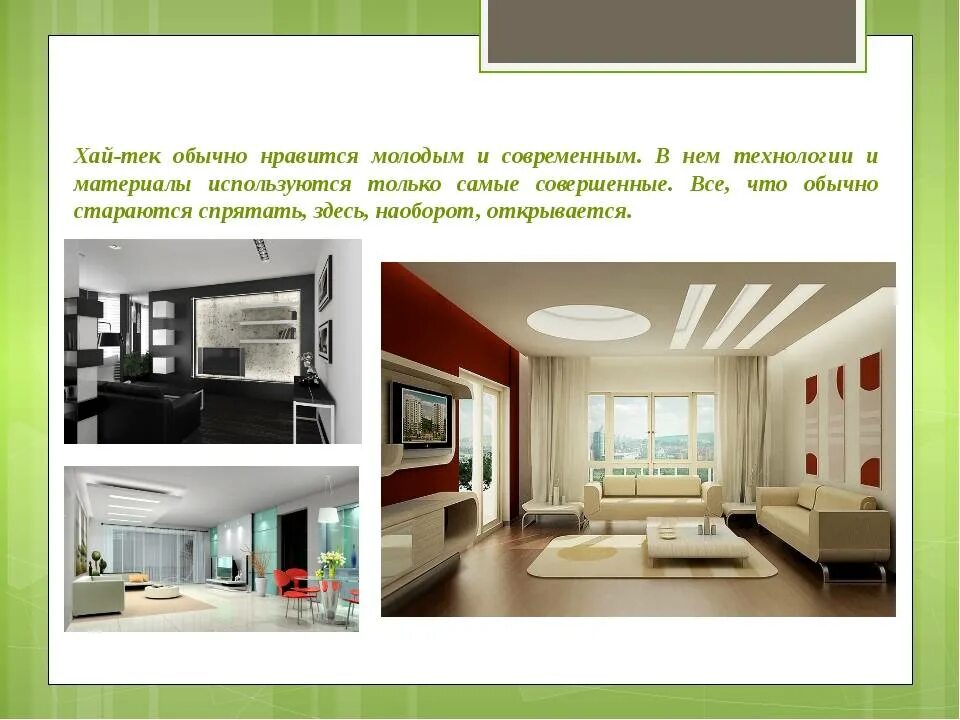 Хай-тек обычно нравится молодым и современным. В нем технологии и материалы используются только самые совершенные. Все, что обычно стараются спрятать, здесь, наоборот, открывается.